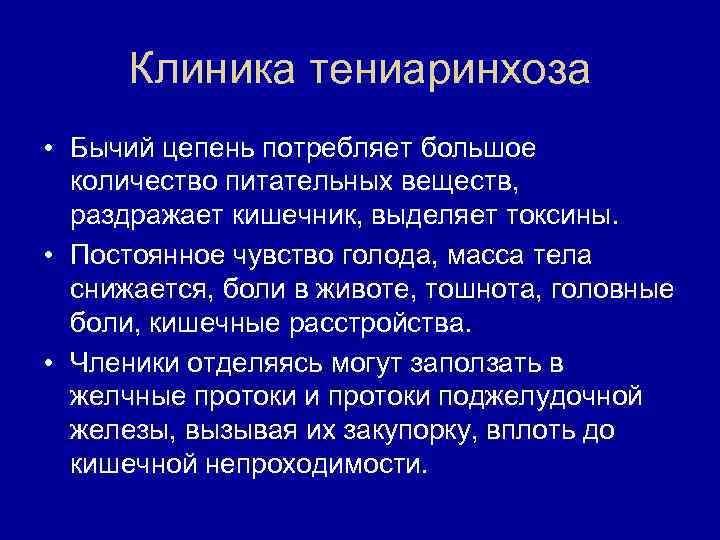 Клиника тениаринхоза

• Бычий цепень потребляет большое количество питательных веществ, раздражает кишечник, выделяет токсины.

• Постоянное чувство голода, масса тела снижается, боли в животе, тошнота, головные боли, кишечные расстройства.

• Членики отделяясь могут заползать в желчные протоки и протоки поджелудочной железы, вызывая их закупорку, вплоть до кишечной непроходимости.